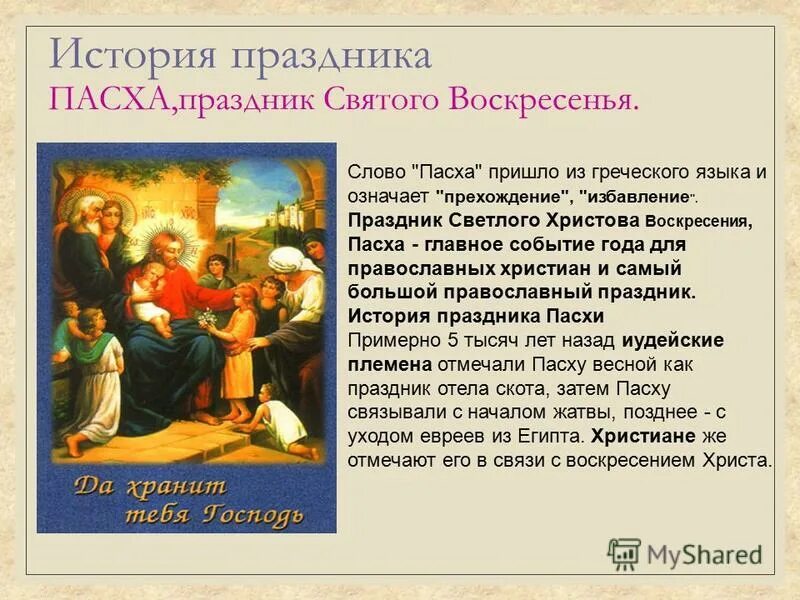 История праздника
ПАСХА,праздник Святого Воскресенья.

Да хранит тебя Господь

Слово "Пасха" пришло из греческого языка и означает "прехождение", "избавление".
Праздник Светлого Христова Воскресения, Пасха - главное событие года для православных христиан и самый большой православный праздник.
История праздника Пасхи
Примерно 5 тысяч лет назад иудейские племена отмечали Пасху весной как праздник отела скота, затем Пасху связывали с началом жатвы, позднее - с уходом евреев из Египта. Христиане же отмечают его в связи с воскресением Христа.

MyShared